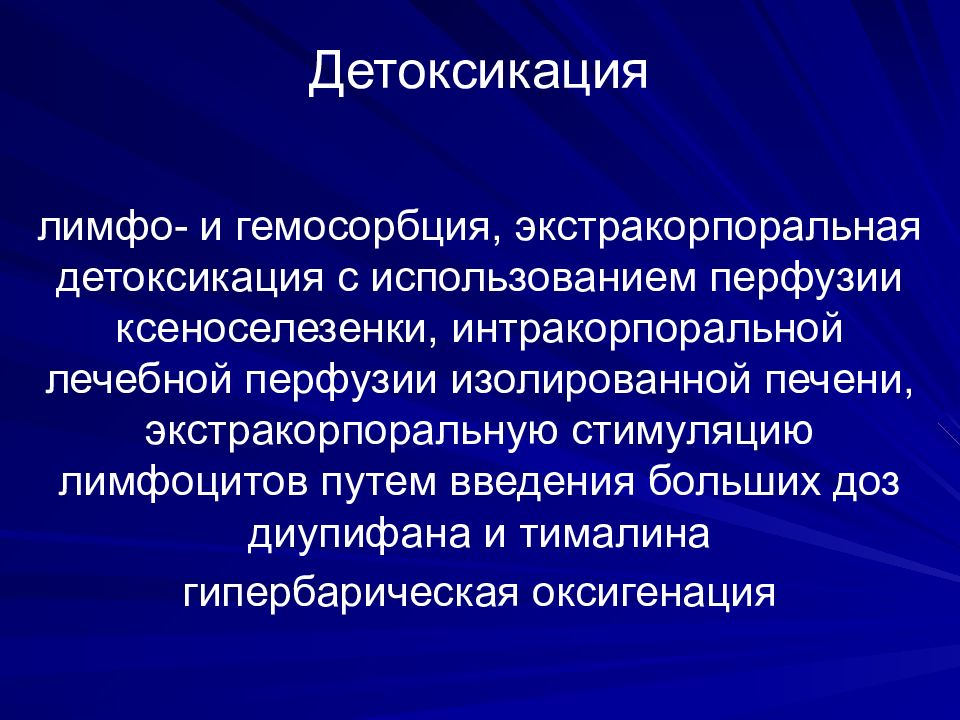 Детоксикация

лимфо- и гемосорбция, экстракорпоральная детоксикация с использованием перфузии ксеноселезенки, интракорпоральной лечебной перфузии изолированной печени, экстракорпоральную стимуляцию лимфоцитов путем введения больших доз диупифана и тималина

гипербарическая оксигенация